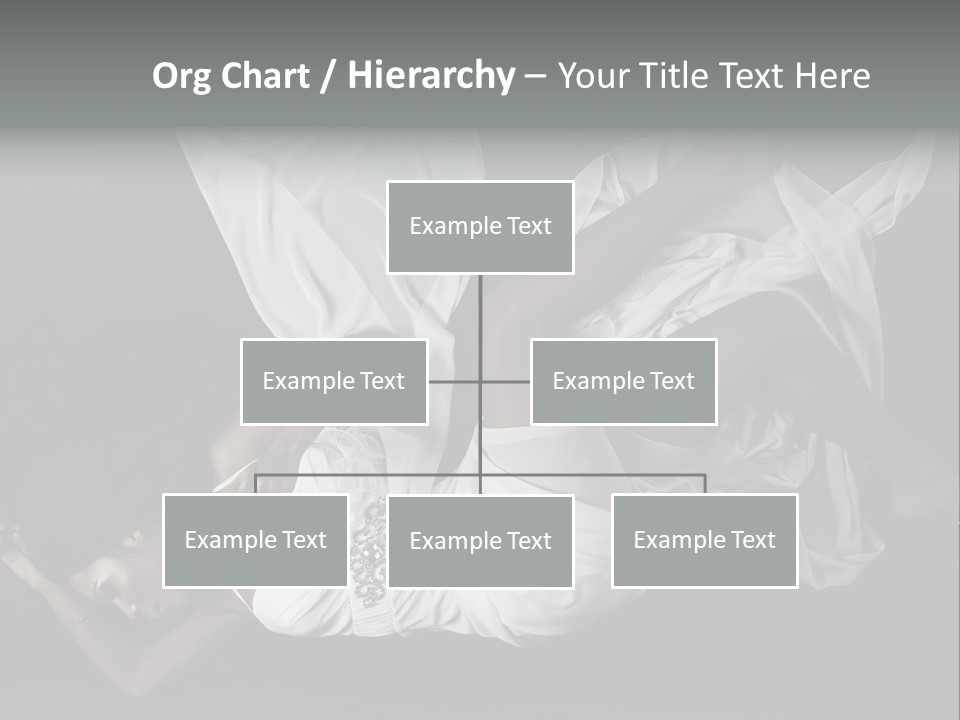 Org Chart / Hierarchy – Your Title Text Here

Example Text

Example Text

Example Text

Example Text

Example Text

Example Text